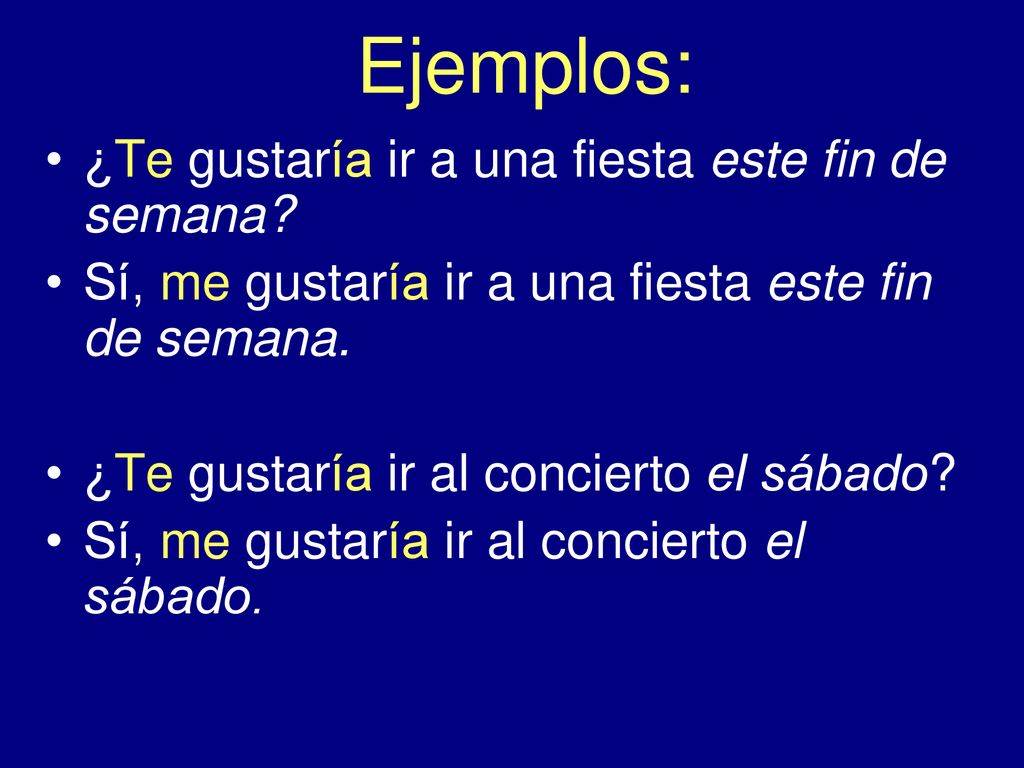 Ejemplos:

• ¿Te gustaría ir a una fiesta este fin de semana?
• Sí, me gustaría ir a una fiesta este fin de semana.

• ¿Te gustaría ir al concierto el sábado?
• Sí, me gustaría ir al concierto el sábado.